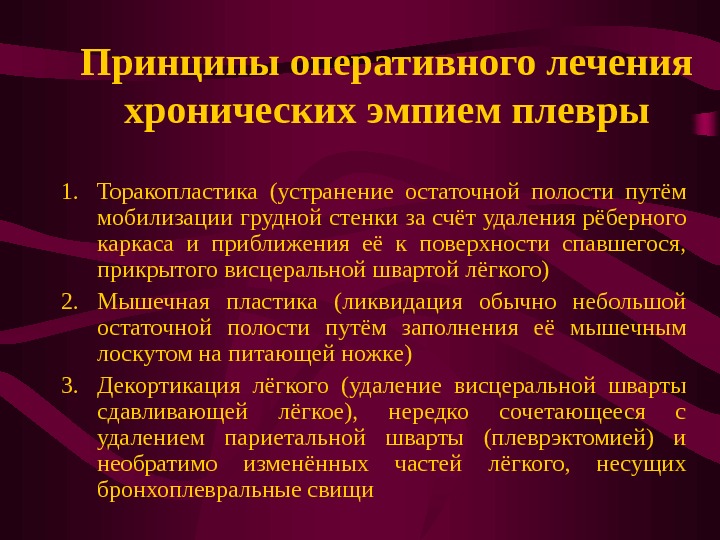 Принципы оперативного лечения хронических эмпием плевры

1. Торакопластика (устранение остаточной полости путём мобилизации грудной стенки за счёт удаления рёберного каркаса и приближения её к поверхности спавшегося, прикрытого висцеральной швартой лёгкого)
2. Мышечная пластика (ликвидация обычно небольшой остаточной полости путём заполнения её мышечным лоскутом на питающей ножке)
3. Декортикация лёгкого (удаление висцеральной шварты сдавливающей лёгкое), нередко сочетающееся с удалением париетальной шварты (плеврэктомией) и необратимо изменённых частей лёгкого, несущих бронхоплевральные свищи